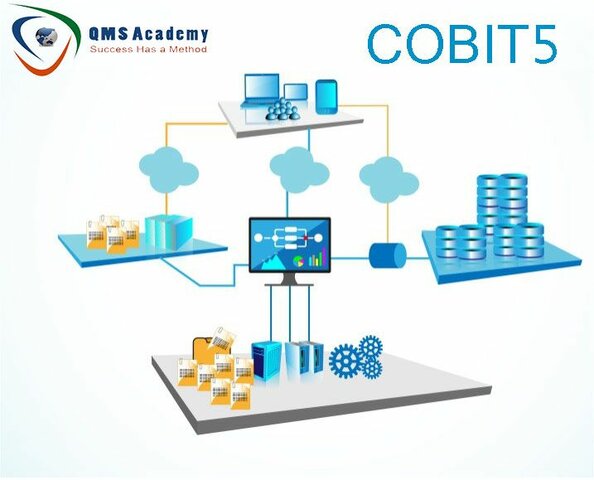 QMS Academy
Success Has a Method

COBIT5